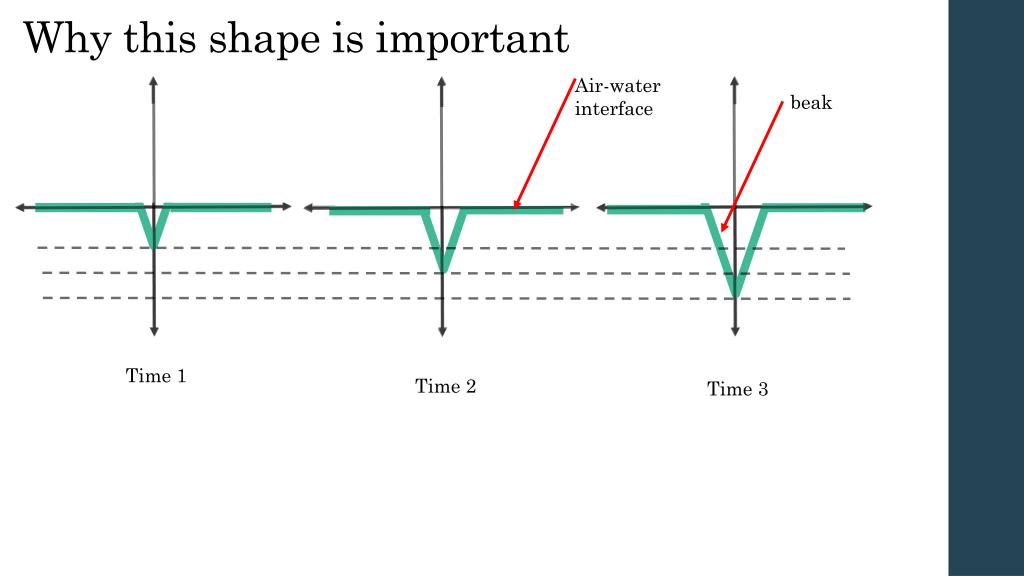 Why this shape is important

Air-water interface

beak

Time 1

Time 2

Time 3